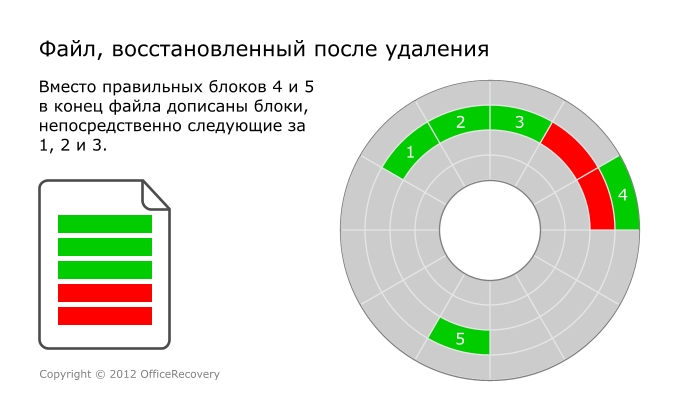 Файл, восстановленный после удаления

Вместо правильных блоков 4 и 5 в конец файла дописаны блоки, непосредственно следующие за 1, 2 и 3.

1
2
3
4
5

Copyright © 2012 OfficeRecovery